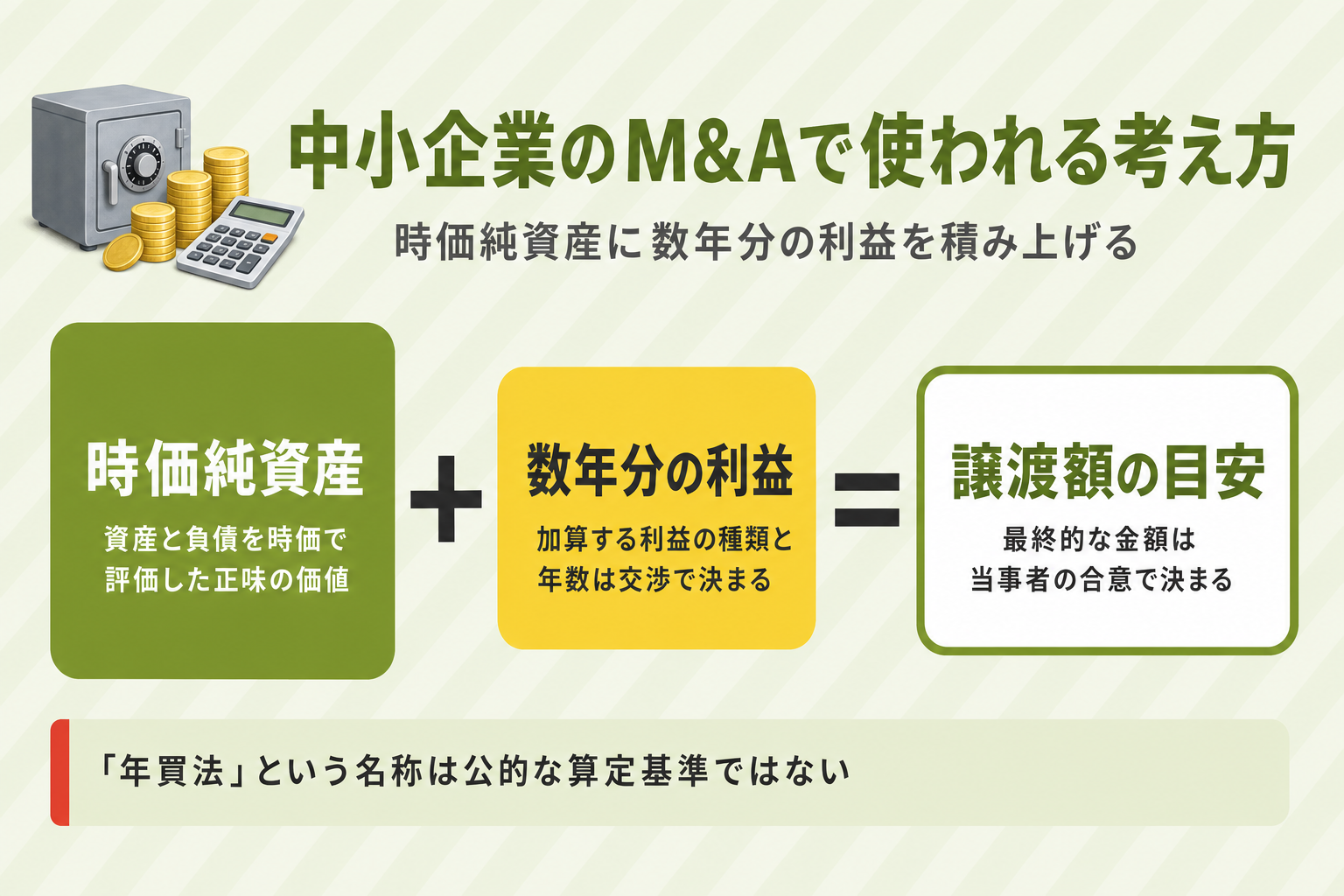 中小企業のM&Aで使われる考え方

時価純資産に数年分の利益を積み上げる

時価純資産

資産と負債を時価で評価した正味の価値

+

数年分の利益

加算する利益の種類と年数は交渉で決まる

=

譲渡額の目安

最終的な金額は当事者の合意で決まる

「年買法」という名称は公的な算定基準ではない